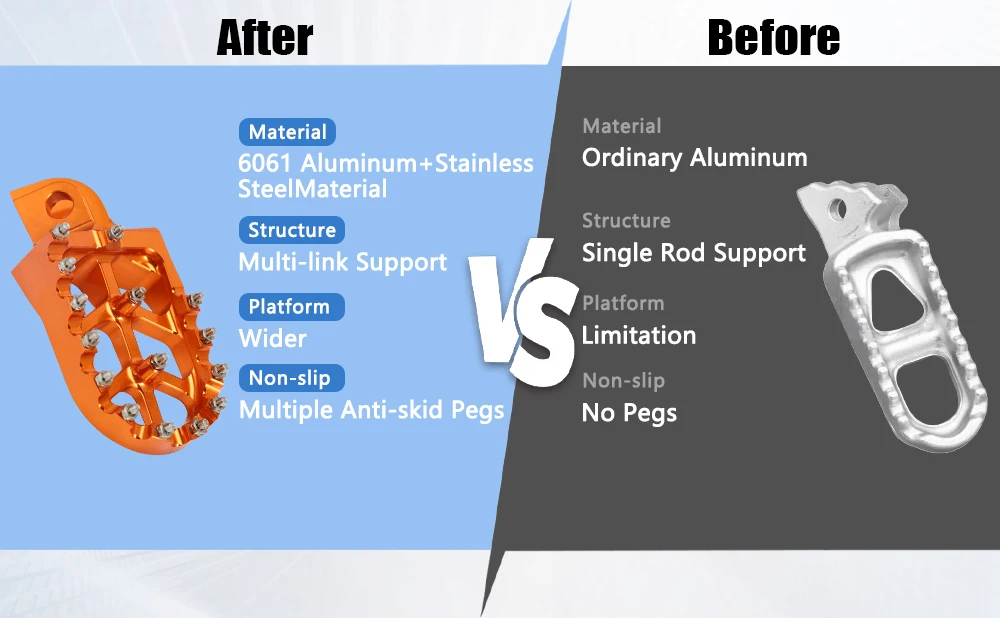 After

Material
6061 Aluminum+Stainless SteelMaterial

Structure
Multi-link Support

Platform
Wider

Non-slip
Multiple Anti-skid Pegs

VS

Before

Material
Ordinary Aluminum

Structure
Single Rod Support

Platform
Limitation

Non-slip
No Pegs